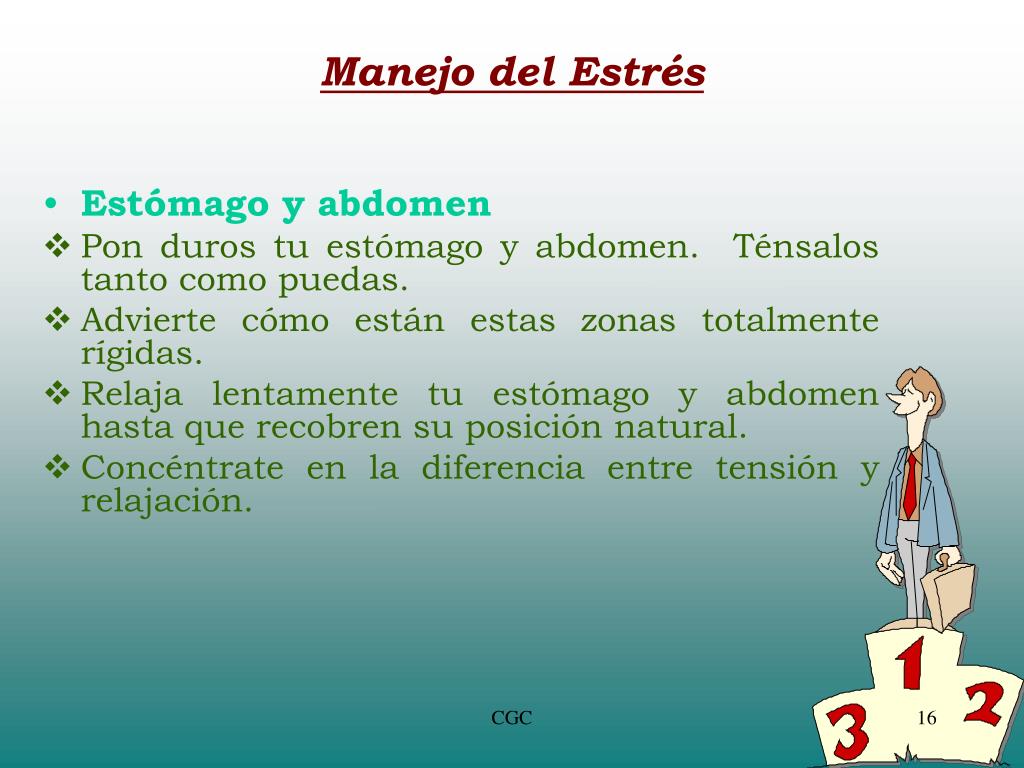 Manejo del Estrés

• Estómago y abdomen
❖ Pon duros tu estómago y abdomen. Ténsalos tanto como puedas.
❖ Advierte cómo están estas zonas totalmente rígidas.
❖ Relaja lentamente tu estómago y abdomen hasta que recobren su posición natural.
❖ Concéntrate en la diferencia entre tensión y relajación.

1
2
3

CGC

16